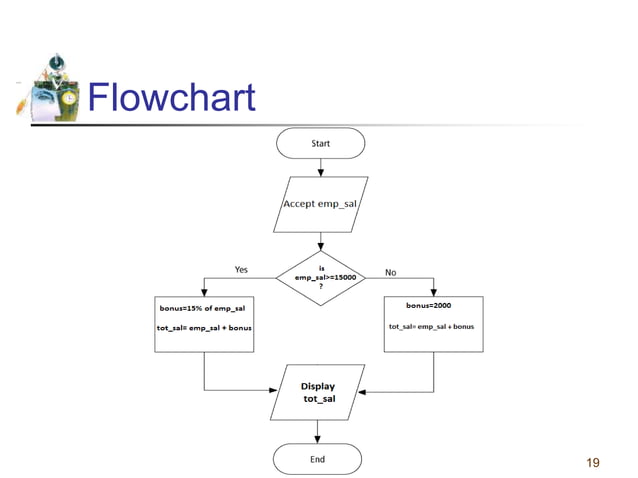 Flowchart

Start

Accept emp_sal

is emp_sal>=15000 ?

Yes

No

bonus=15% of emp_sal

tot_sal= emp_sal + bonus

bonus=2000

tot_sal= emp_sal + bonus

Display tot_sal

End

19